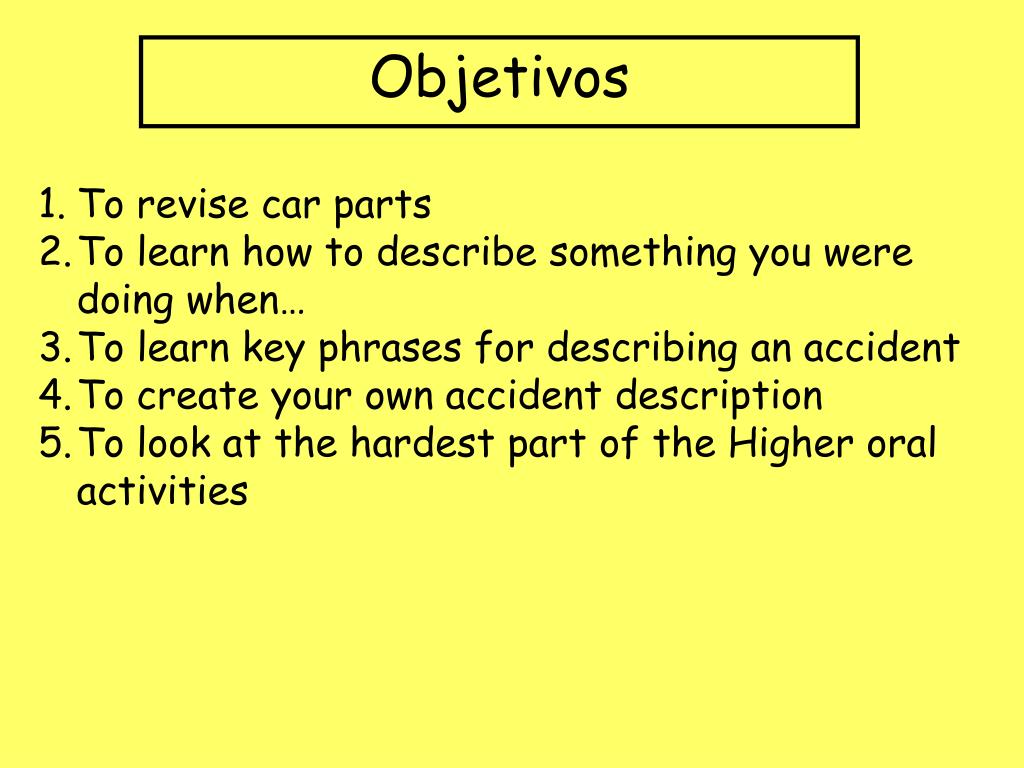 Objetivos

1. To revise car parts
2. To learn how to describe something you were doing when…
3. To learn key phrases for describing an accident
4. To create your own accident description
5. To look at the hardest part of the Higher oral activities